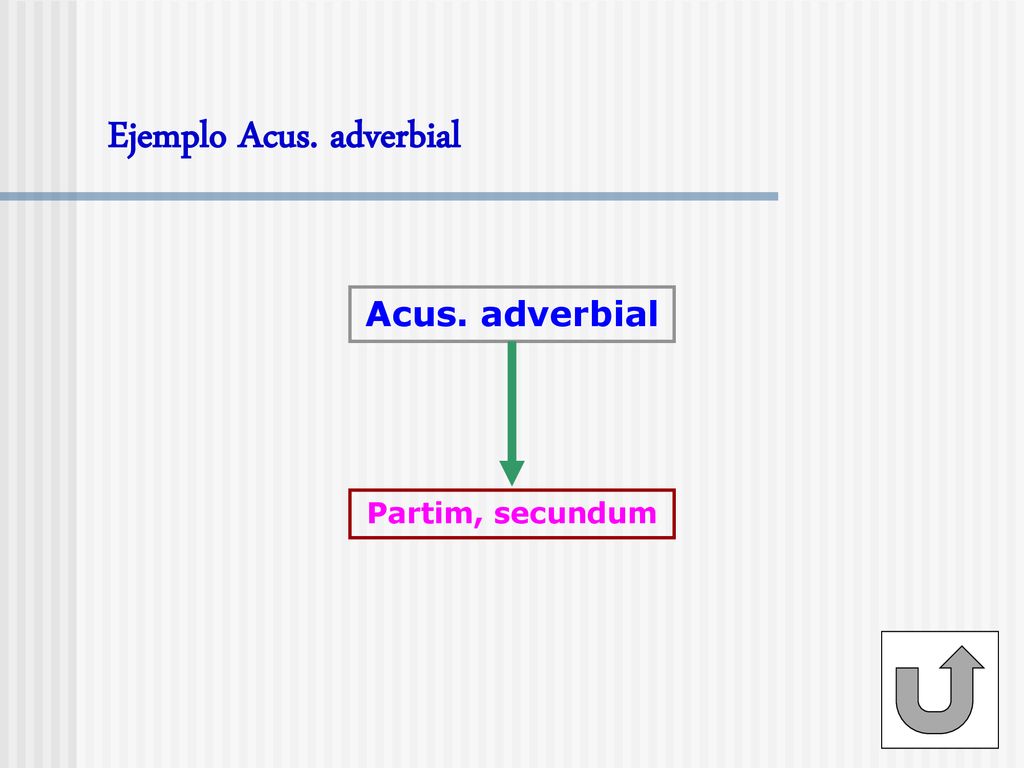 Ejemplo Acus. adverbial

Acus. adverbial

Partim, secundum